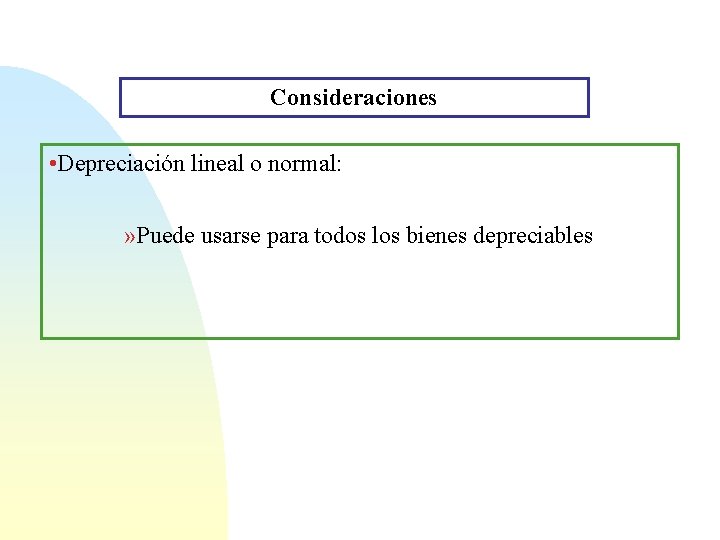 Consideraciones

•Depreciación lineal o normal:

»Puede usarse para todos los bienes depreciables